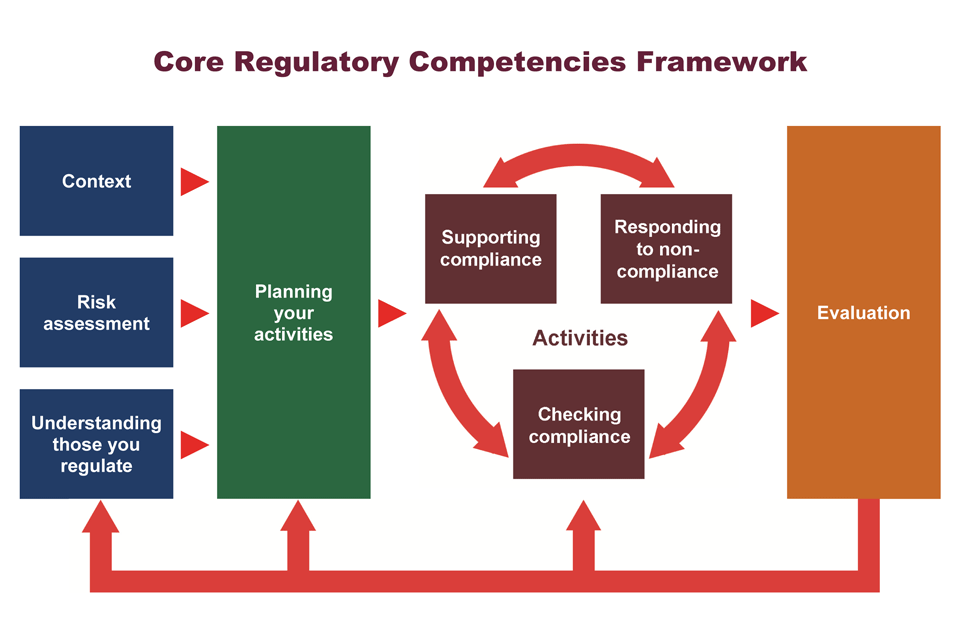 Core Regulatory Competencies Framework

Context

Risk assessment

Understanding those you regulate

Planning your activities

Supporting compliance

Responding to non-compliance

Activities

Checking compliance

Evaluation